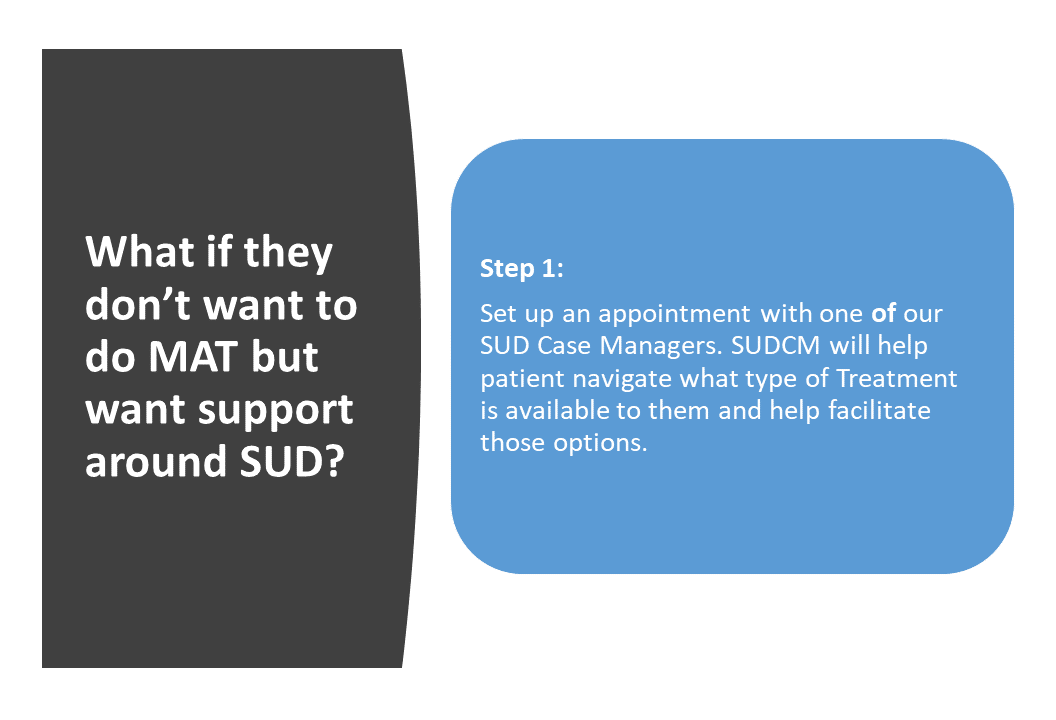 What if they don’t want to do MAT but want support around SUD?

Step 1:

Set up an appointment with one of our SUD Case Managers. SUDCM will help patient navigate what type of Treatment is available to them and help facilitate those options.